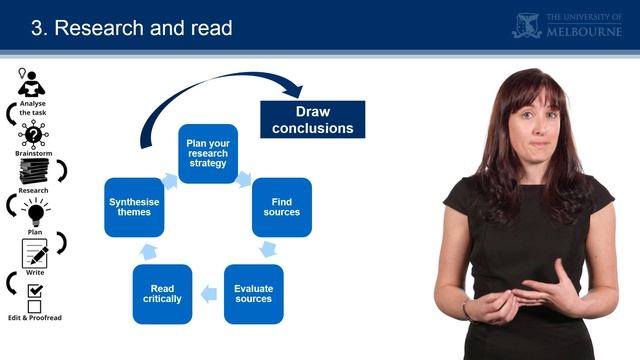 3. Research and read

THE UNIVERSITY OF MELBOURNE

Analyse the task

Brainstorm

Research

Plan

Write

Edit & Proofread

Draw conclusions

Plan your research strategy

Find sources

Evaluate sources

Read critically

Synthesise themes